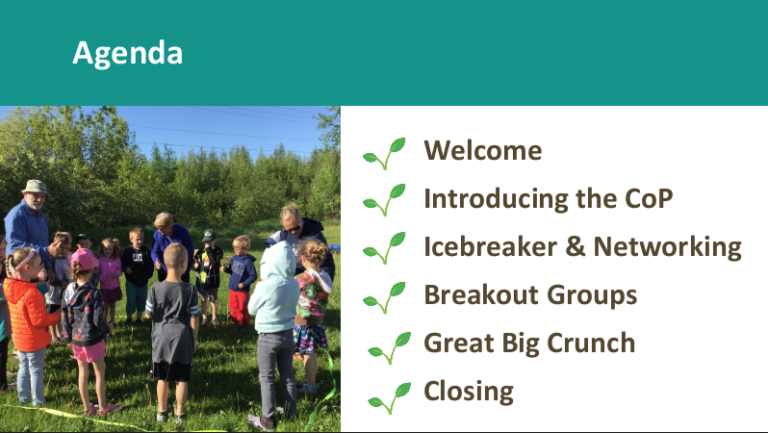 Agenda

Welcome

Introducing the CoP

Icebreaker & Networking

Breakout Groups

Great Big Crunch

Closing